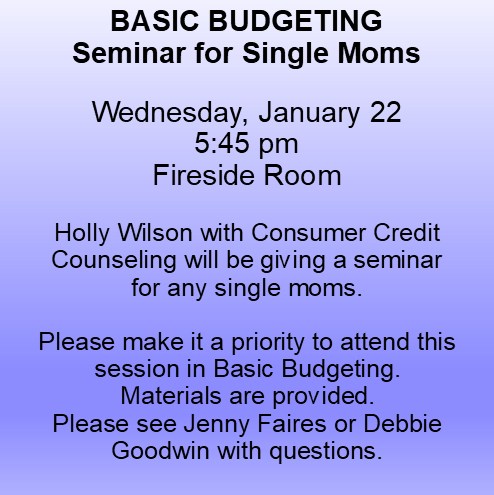 BASIC BUDGETING
Seminar for Single Moms

Wednesday, January 22
5:45 pm
Fireside Room

Holly Wilson with Consumer Credit Counseling will be giving a seminar for any single moms.

Please make it a priority to attend this session in Basic Budgeting.
Materials are provided.
Please see Jenny Faires or Debbie Goodwin with questions.